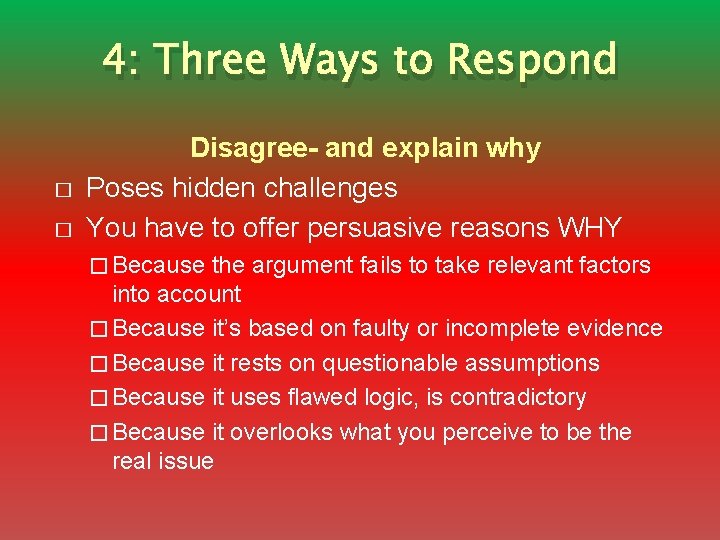 4: Three Ways to Respond

Disagree- and explain why

□ Poses hidden challenges

□ You have to offer persuasive reasons WHY

□ Because the argument fails to take relevant factors into account

□ Because it's based on faulty or incomplete evidence

□ Because it rests on questionable assumptions

□ Because it uses flawed logic, is contradictory

□ Because it overlooks what you perceive to be the real issue